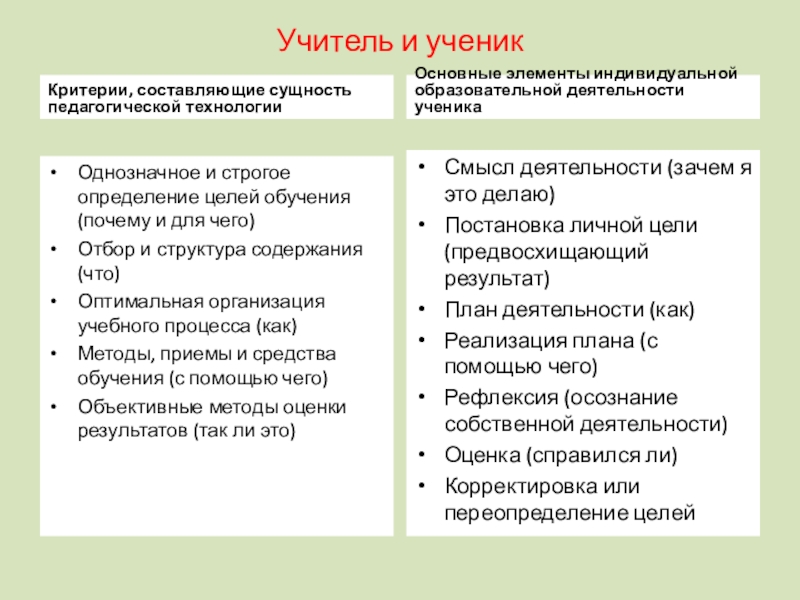 Учитель и ученик

Критерии, составляющие сущность педагогической технологии

- Однозначное и строгое определение целей обучения (почему и для чего)
- Отбор и структура содержания (что)
- Оптимальная организация учебного процесса (как)
- Методы, приемы и средства обучения (с помощью чего)
- Объективные методы оценки результатов (так ли это)

Основные элементы индивидуальной образовательной деятельности ученика

- Смысл деятельности (зачем я это делаю)
- Постановка личной цели (предвосхищающий результат)
- План деятельности (как)
- Реализация плана (с помощью чего)
- Рефлексия (осознание собственной деятельности)
- Оценка (справился ли)
- Корректировка или переопределение целей